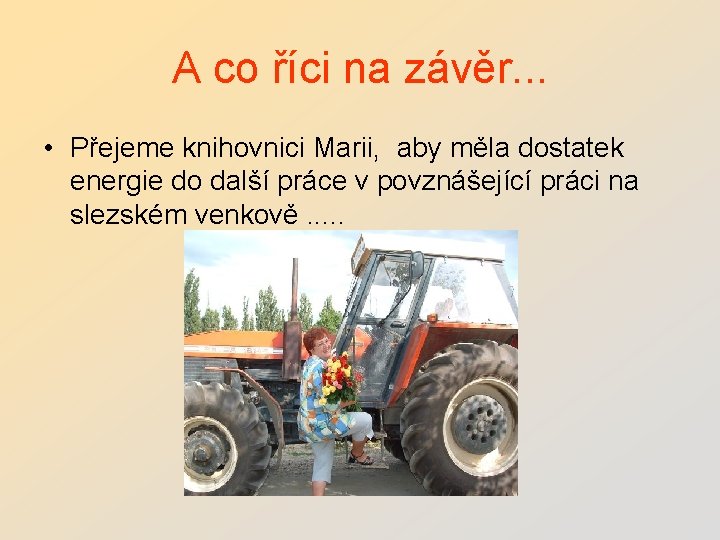 A co říci na závěr...

• Přejeme knihovnici Marii,  aby měla dostatek energie do další práce v povznášející práci na slezském venkově .....